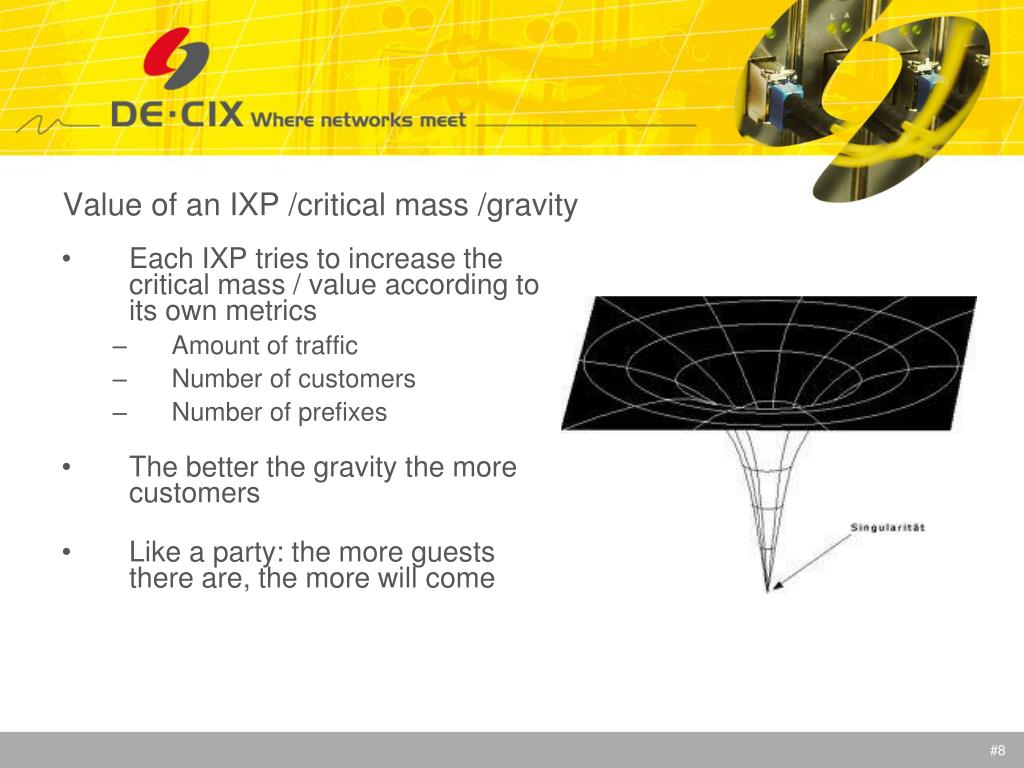 DE·CIX Where networks meet

Value of an IXP /critical mass /gravity

• Each IXP tries to increase the critical mass / value according to its own metrics
– Amount of traffic
– Number of customers
– Number of prefixes

• The better the gravity the more customers

• Like a party: the more guests there are, the more will come

Singularität

#8